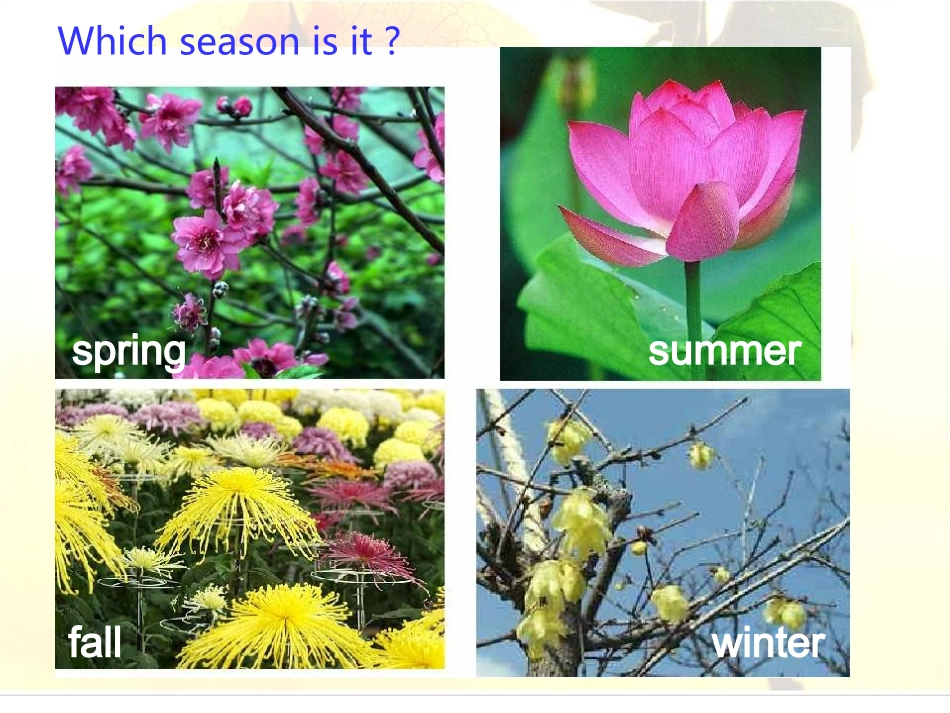 Which season is it ?

spring

summer

fall

winter